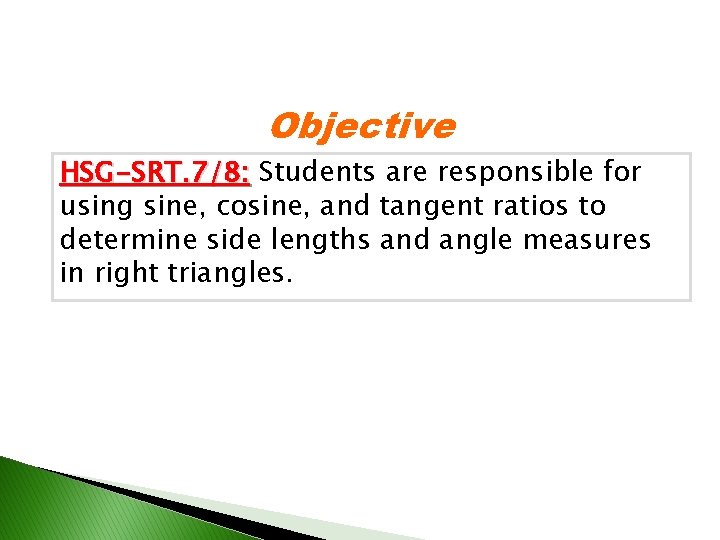 Objective

HSG-SRT.7/8: Students are responsible for using sine, cosine, and tangent ratios to determine side lengths and angle measures in right triangles.